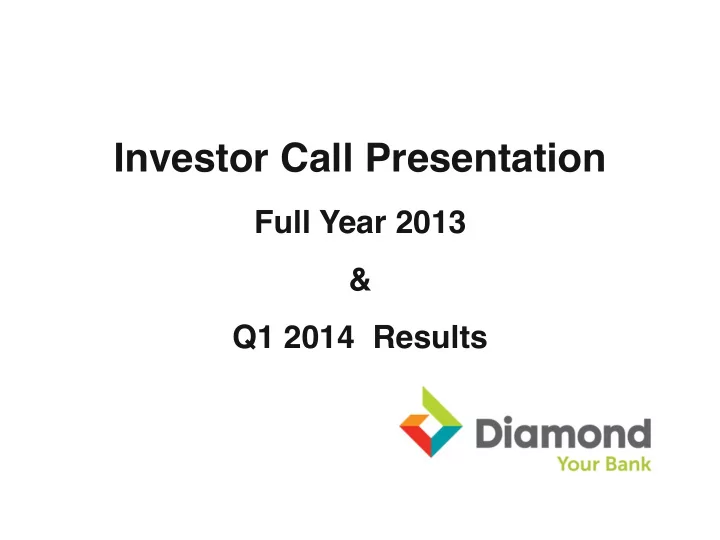 Investor Call Presentation

Full Year 2013

&

Q1 2014 Results

Diamond
Your Bank